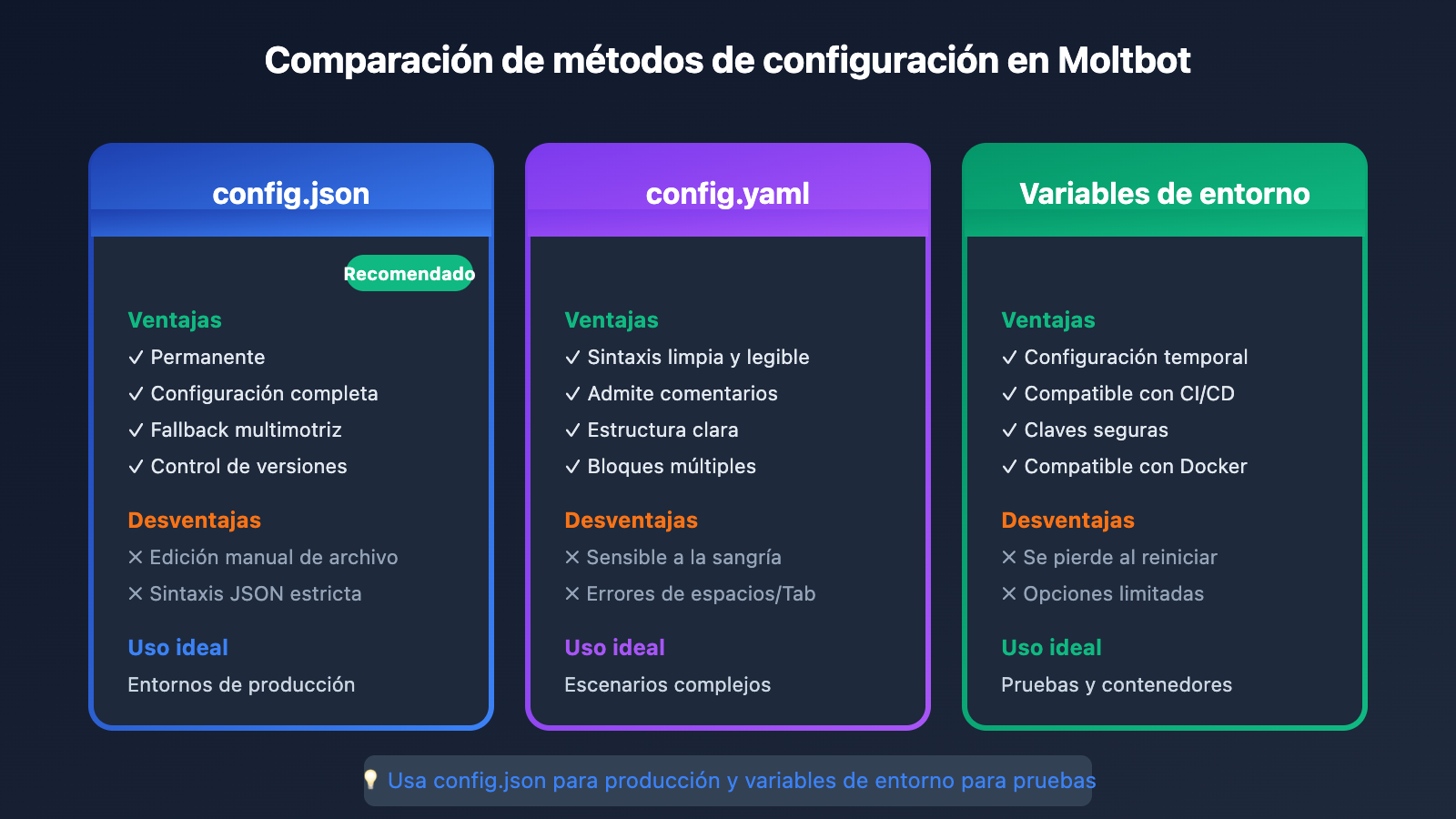 Comparación de métodos de configuración en Moltbot

config.json

Recomendado

Ventajas
✓ Permanente
✓ Configuración completa
✓ Fallback multimotriz
✓ Control de versiones

Desventajas
✕ Edición manual de archivo
✕ Sintaxis JSON estricta

Uso ideal
Entornos de producción

config.yaml

Ventajas
✓ Sintaxis limpia y legible
✓ Admite comentarios
✓ Estructura clara
✓ Bloques múltiples

Desventajas
✕ Sensible a la sangría
✕ Errores de espacios/Tab

Uso ideal
Escenarios complejos

Variables de entorno

Ventajas
✓ Configuración temporal
✓ Compatible con CI/CD
✓ Claves seguras
✓ Compatible con Docker

Desventajas
✕ Se pierde al reiniciar
✕ Opciones limitadas

Uso ideal
Pruebas y contenedores

💡 Usa config.json para producción y variables de entorno para pruebas